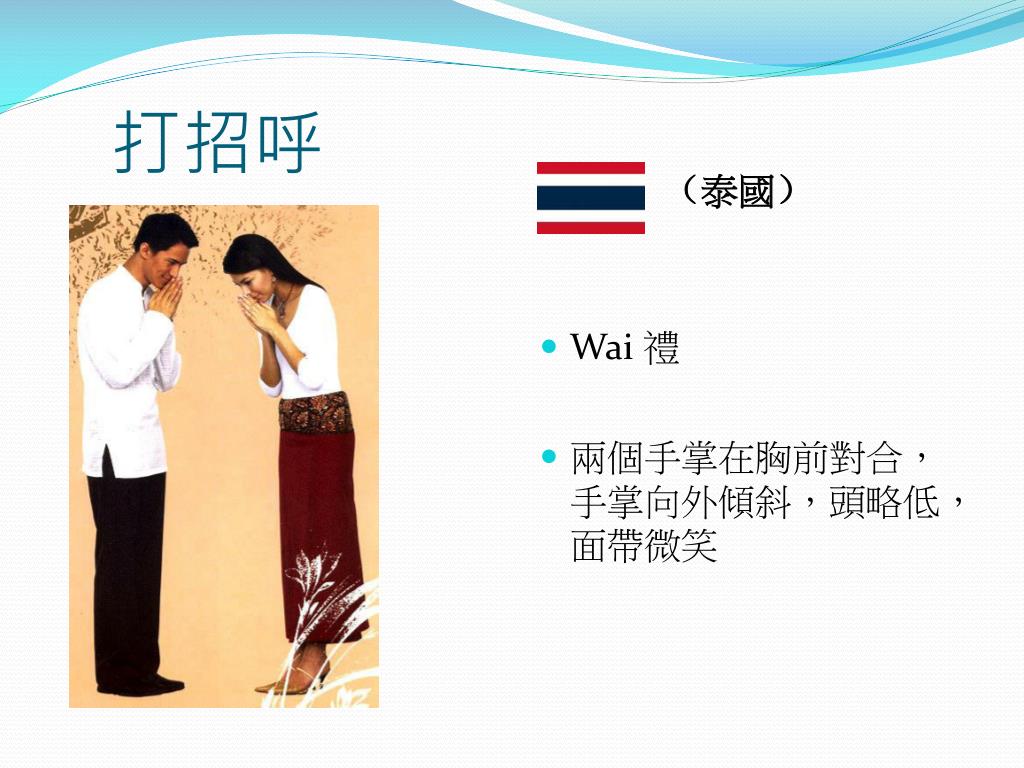 打招呼

（泰國）

Wai 禮

兩個手掌在胸前對合，手掌向外傾斜，頭略低，面帶微笑